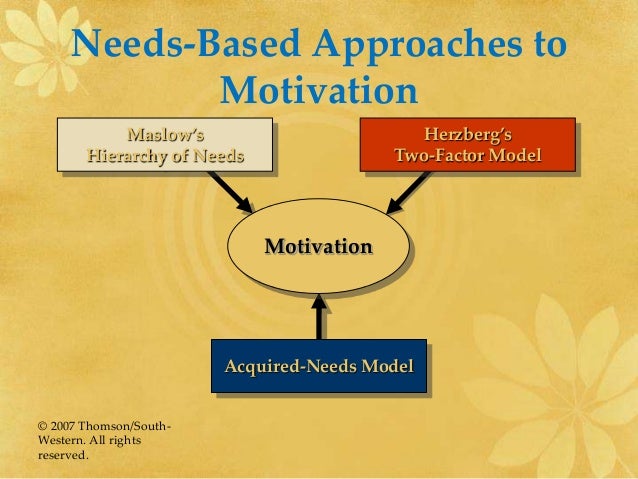 Needs-Based Approaches to Motivation

Maslow's
Hierarchy of Needs

Herzberg's
Two-Factor Model

Motivation

Acquired-Needs Model

© 2007 Thomson/South-Western. All rights reserved.